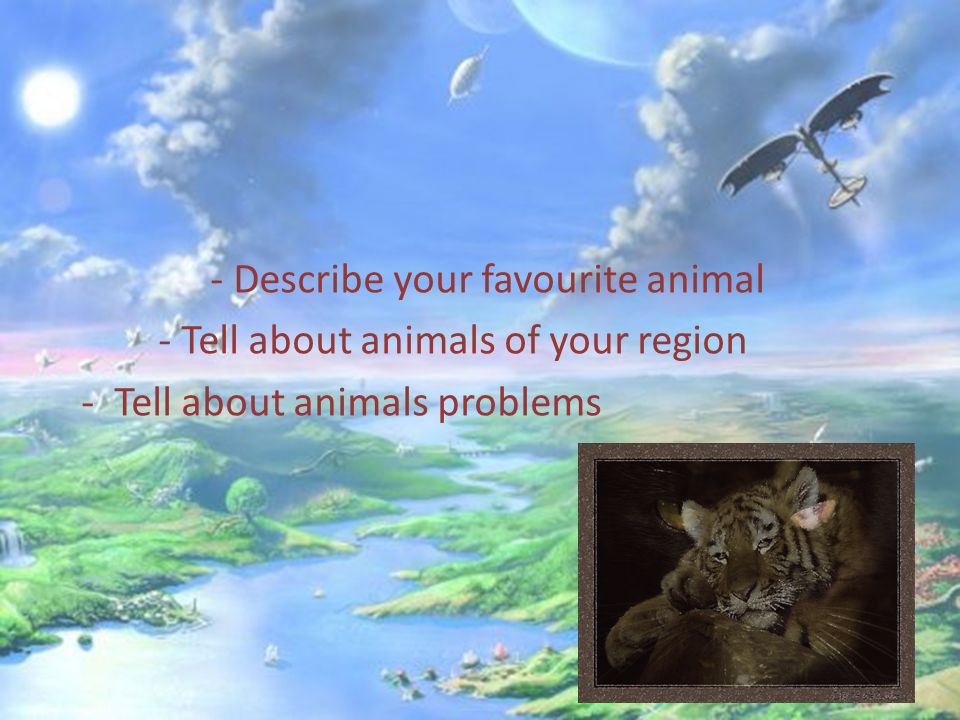 - Describe your favourite animal
- Tell about animals of your region
- Tell about animals problems